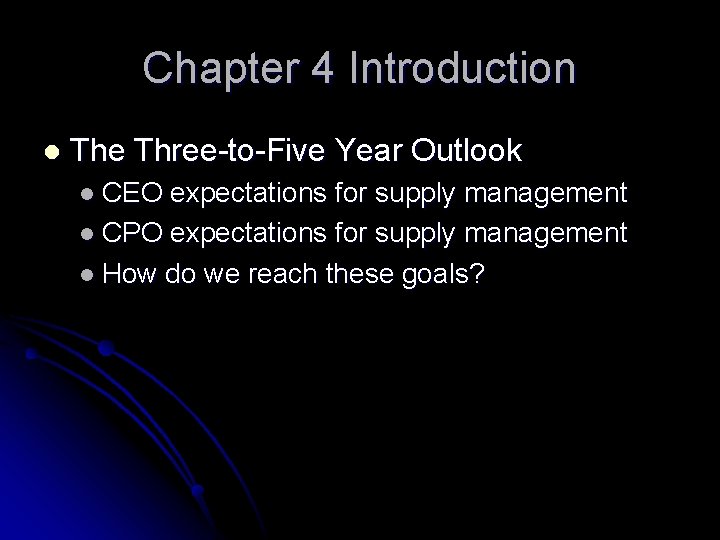 Chapter 4 Introduction

- The Three-to-Five Year Outlook
  - CEO expectations for supply management
  - CPO expectations for supply management
  - How do we reach these goals?